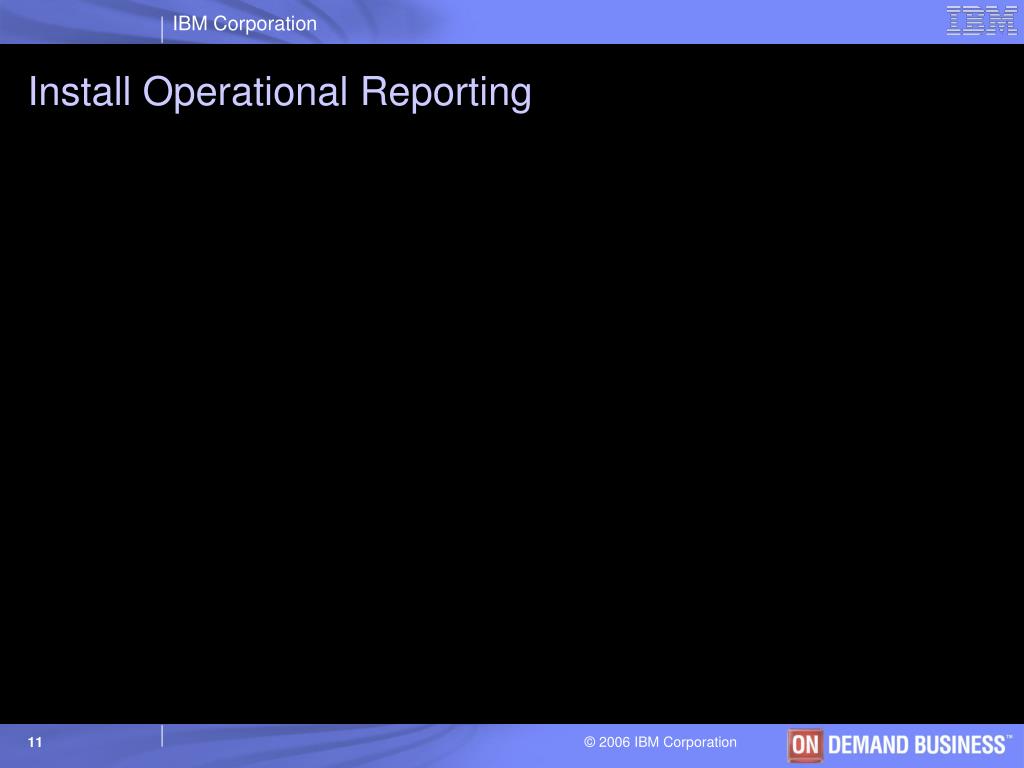 IBM Corporation

IBM

Install Operational Reporting

11

© 2006 IBM Corporation

ON DEMAND BUSINESS™